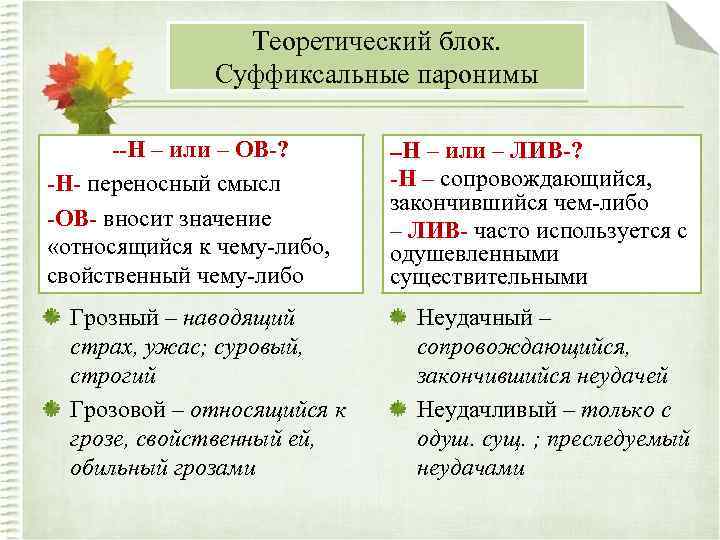 Теоретический блок.
Суффиксальные паронимы

--Н – или – ОВ-?
-Н- переносный смысл
-ОВ- вносит значение «относящийся к чему-либо, свойственный чему-либо

Грозный – наводящий страх, ужас; суровый, строгий

Грозовой – относящийся к грозе, свойственный ей, обильный грозами

–Н – или – ЛИВ-?
-Н – сопровождающийся, закончившийся чем-либо
– ЛИВ- часто используется с одушевленными существительными

Неудачный – сопровождающийся, закончившийся неудачей

Неудачливый – только с одуш. сущ. ; преследуемый неудачами